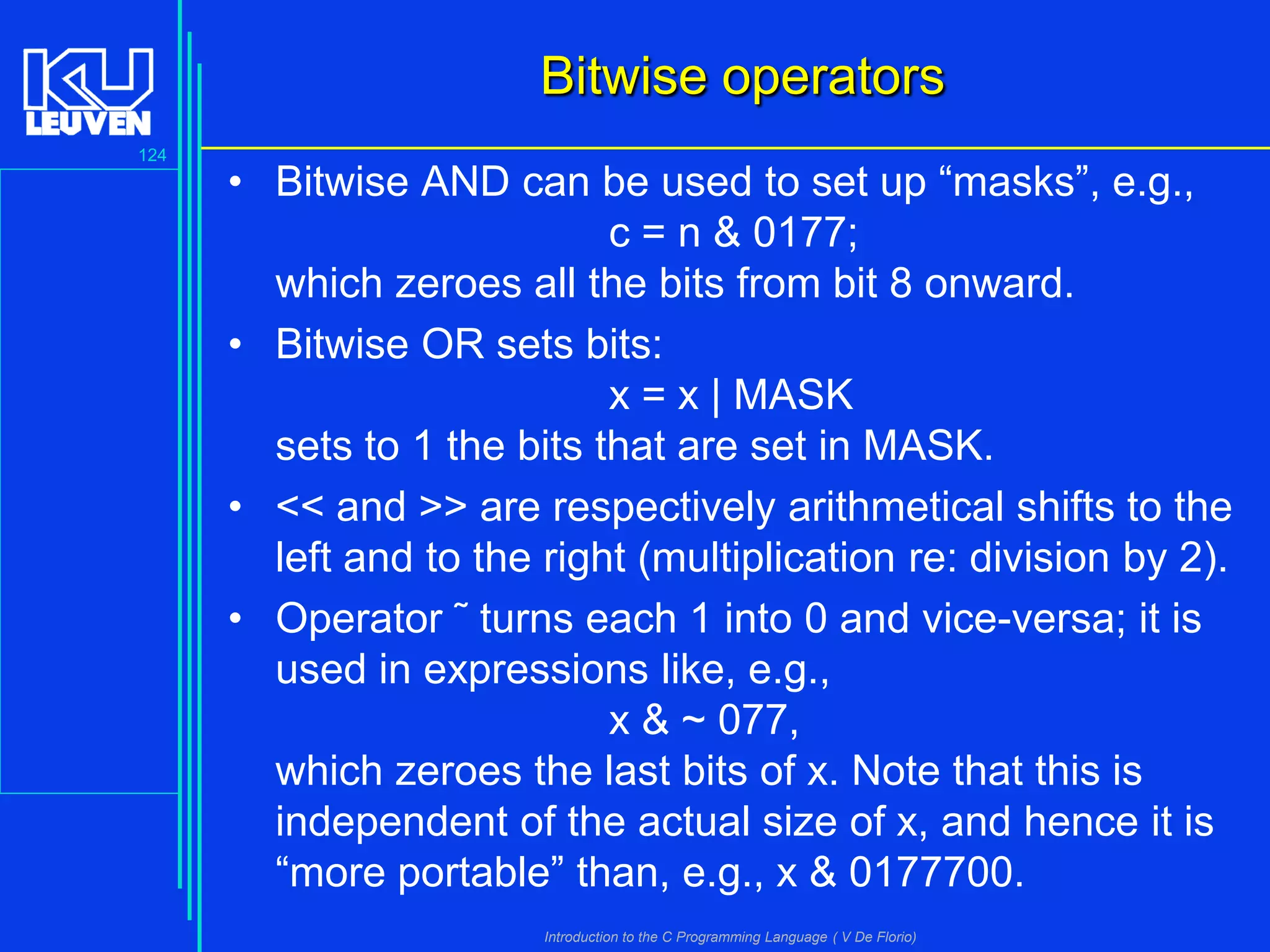 KU LEUVEN

124

Bitwise operators

• Bitwise AND can be used to set up “masks”, e.g.,
c = n & 0177;
which zeroes all the bits from bit 8 onward.

• Bitwise OR sets bits:
x = x | MASK
sets to 1 the bits that are set in MASK.

• << and >> are respectively arithmetical shifts to the left and to the right (multiplication re: division by 2).

• Operator ˜ turns each 1 into 0 and vice-versa; it is used in expressions like, e.g.,
x & ~ 077,
which zeroes the last bits of x. Note that this is independent of the actual size of x, and hence it is “more portable” than, e.g., x & 0177700.

Introduction to the C Programming Language ( V De Florio)